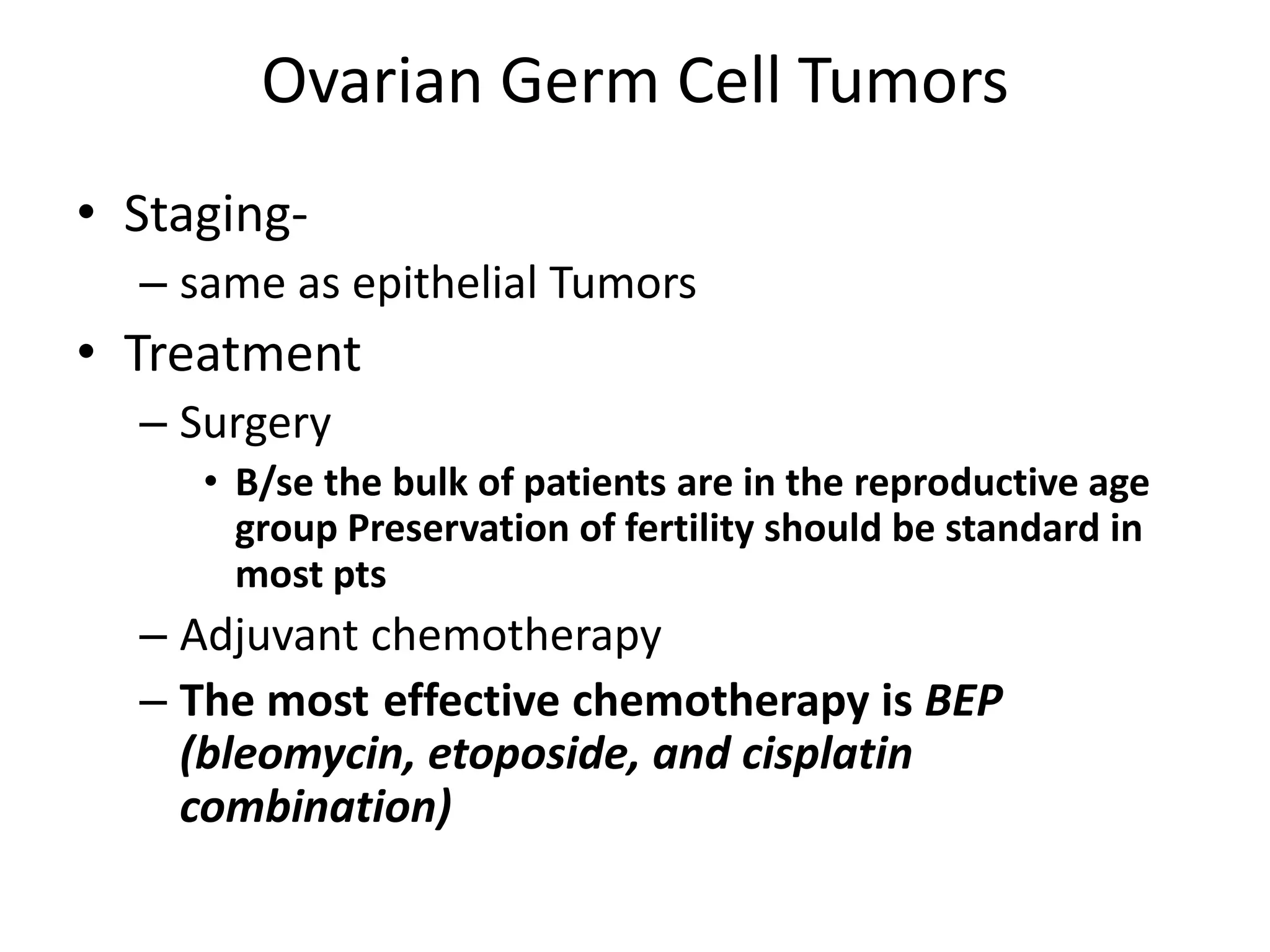 Ovarian Germ Cell Tumors

• Staging-
  – same as epithelial Tumors
• Treatment
  – Surgery
    • B/se the bulk of patients are in the reproductive age group Preservation of fertility should be standard in most pts
  – Adjuvant chemotherapy
  – The most effective chemotherapy is BEP (bleomycin, etoposide, and cisplatin combination)